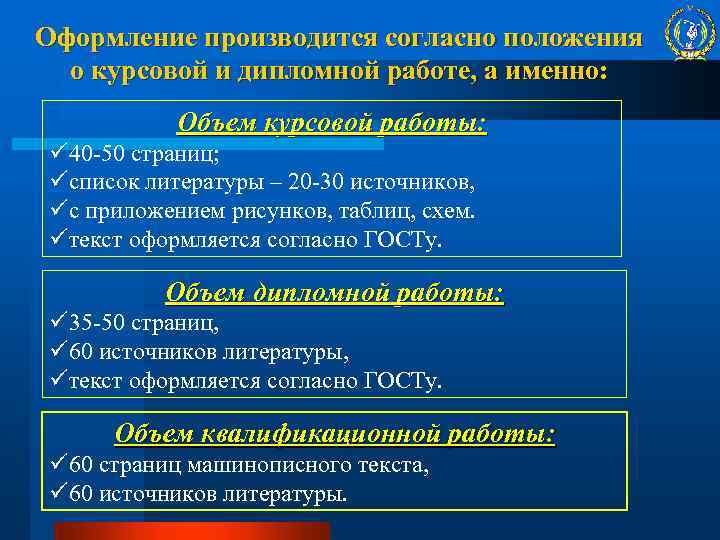 Оформление производится согласно положения о курсовой и дипломной работе, а именно:

Объем курсовой работы:
✓40-50 страниц;
✓список литературы – 20-30 источников,
✓с приложением рисунков, таблиц, схем.
✓текст оформляется согласно ГОСТу.

Объем дипломной работы:
✓35-50 страниц,
✓60 источников литературы,
✓текст оформляется согласно ГОСТу.

Объем квалификационной работы:
✓60 страниц машинописного текста,
✓60 источников литературы.